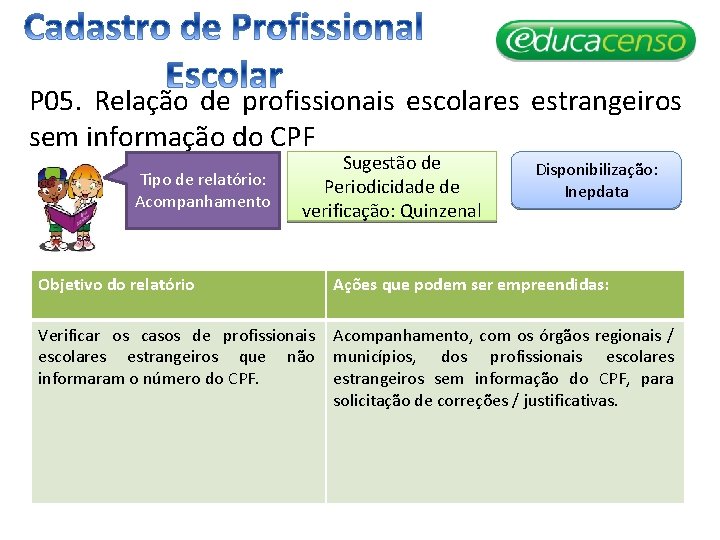 Cadastro de Profissional Escolar

educacenso

P05. Relação de profissionais escolares estrangeiros sem informação do CPF

Tipo de relatório: Acompanhamento

Sugestão de Periodicidade de verificação: Quinzenal

Disponibilização: Inepdata

| Objetivo do relatório | Ações que podem ser empreendidas: |
|---|---|
| Verificar os casos de profissionais escolares estrangeiros que não informaram o número do CPF. | Acompanhamento, com os órgãos regionais / municípios, dos profissionais escolares estrangeiros sem informação do CPF, para solicitação de correções / justificativas. |